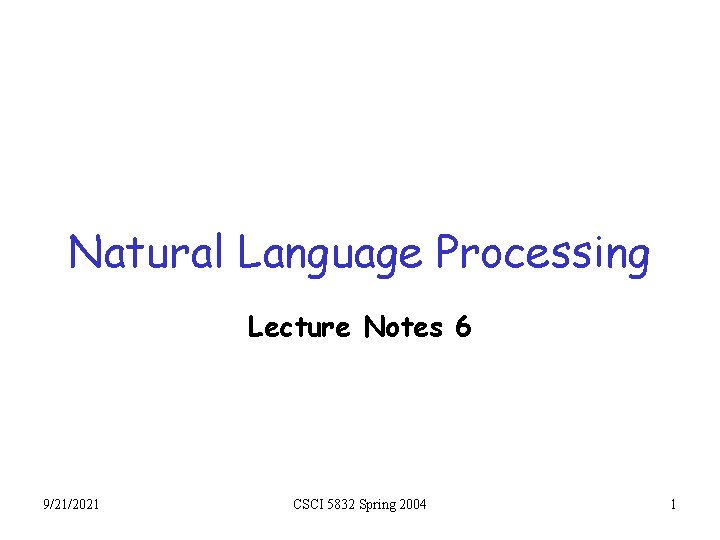 Natural Language Processing

Lecture Notes 6

9/21/2021 CSCI 5832 Spring 2004 1